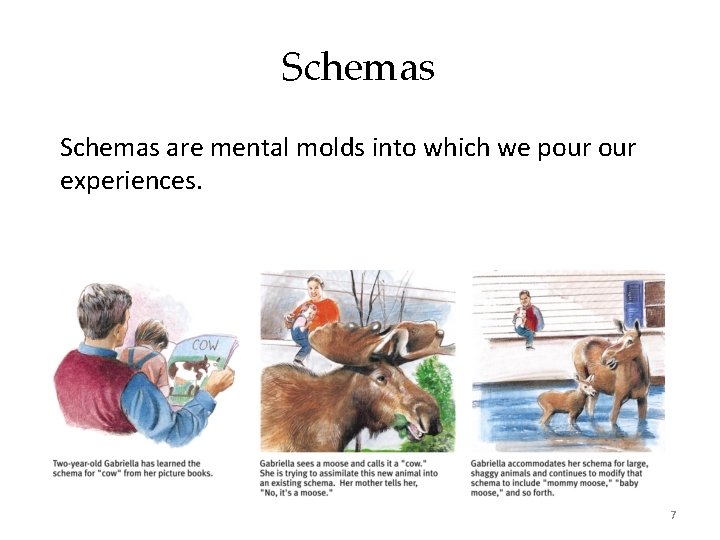 Schemas

Schemas are mental molds into which we pour our experiences.

COW

Two-year-old Gabriella has learned the schema for "cow" from her picture books.

Gabriella sees a moose and calls it a "cow." She is trying to assimilate this new animal into an existing schema. Her mother tells her, "No, it's a moose."

Gabriella accommodates her schema for large, shaggy animals and continues to modify that schema to include "mommy moose," "baby moose," and so forth.

7